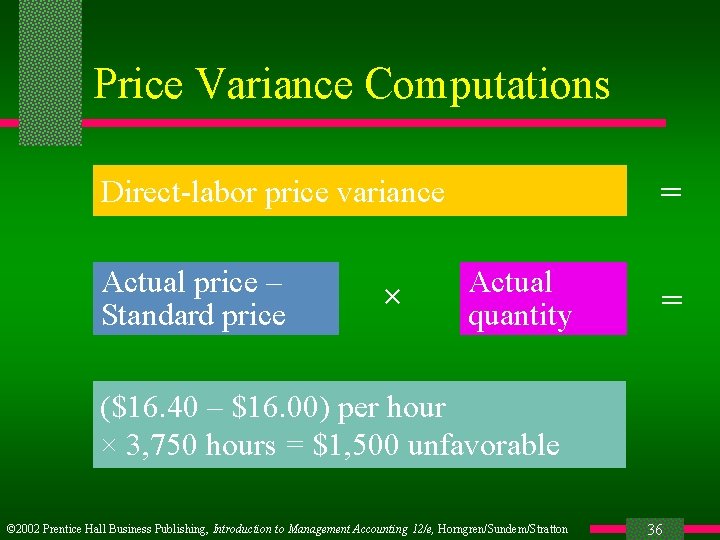 Price Variance Computations

Direct-labor price variance =

Actual price – Standard price × Actual quantity =

($16.40 – $16.00) per hour × 3,750 hours = $1,500 unfavorable

©2002 Prentice Hall Business Publishing, Introduction to Management Accounting 12/e, Horngren/Sundem/Stratton

36